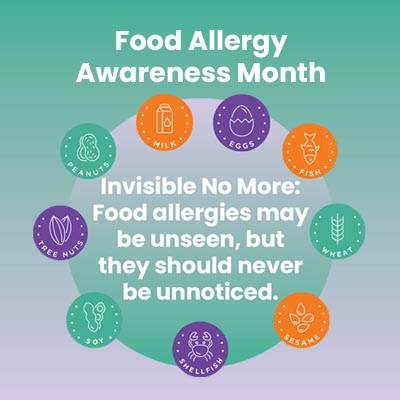 Food Allergy Awareness Month

MILK

EGGS

PEANUTS

FISH

Invisible No More: Food allergies may be unseen, but they should never be unnoticed.

TREE NUTS

WHEAT

SOY

SESAME

SHELLFISH